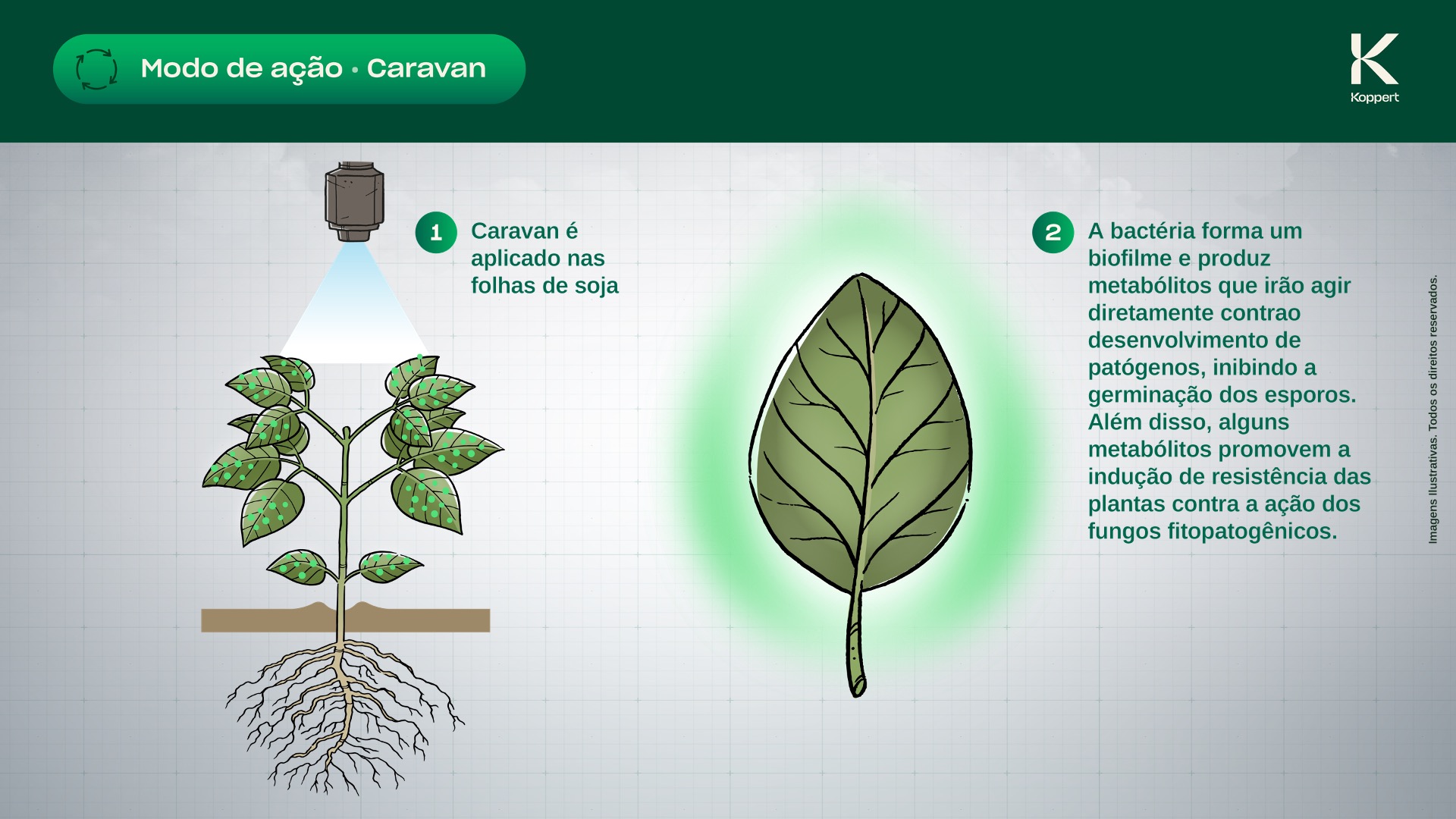 Modo de ação • Caravan

Koppert

1 Caravan é aplicado nas folhas de soja

2 A bactéria forma um biofilme e produz metabólitos que irão agir diretamente contrao desenvolvimento de patógenos, inibindo a germinação dos esporos. Além disso, alguns metabólitos promovem a indução de resistência das plantas contra a ação dos fungos fitopatogênicos.

Imagens Ilustrativas. Todos os direitos reservados.